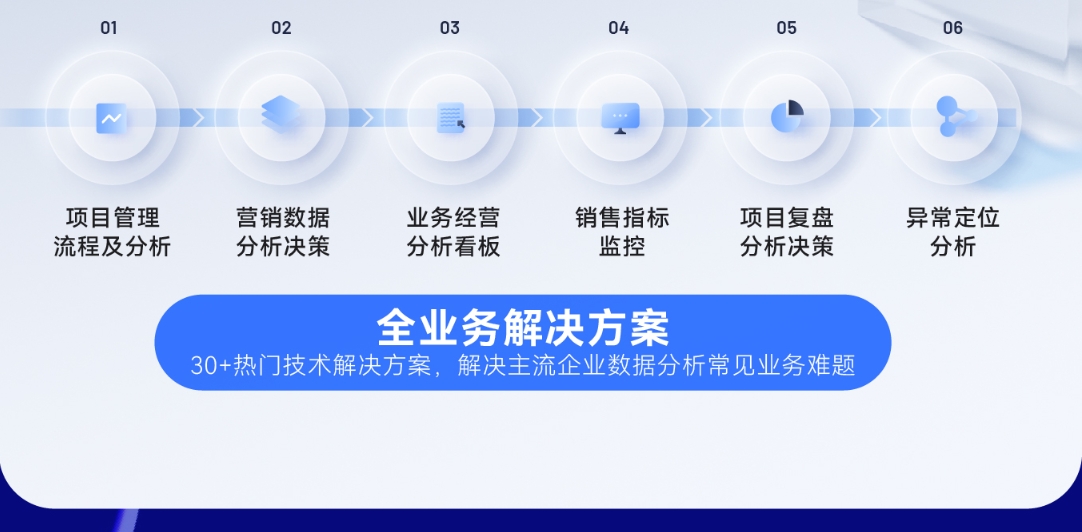 01

项目管理流程及分析

02

营销数据分析决策

03

业务经营分析看板

04

销售指标监控

05

项目复盘分析决策

06

异常定位分析

全业务解决方案

30+热门技术解决方案，解决主流企业数据分析常见业务难题